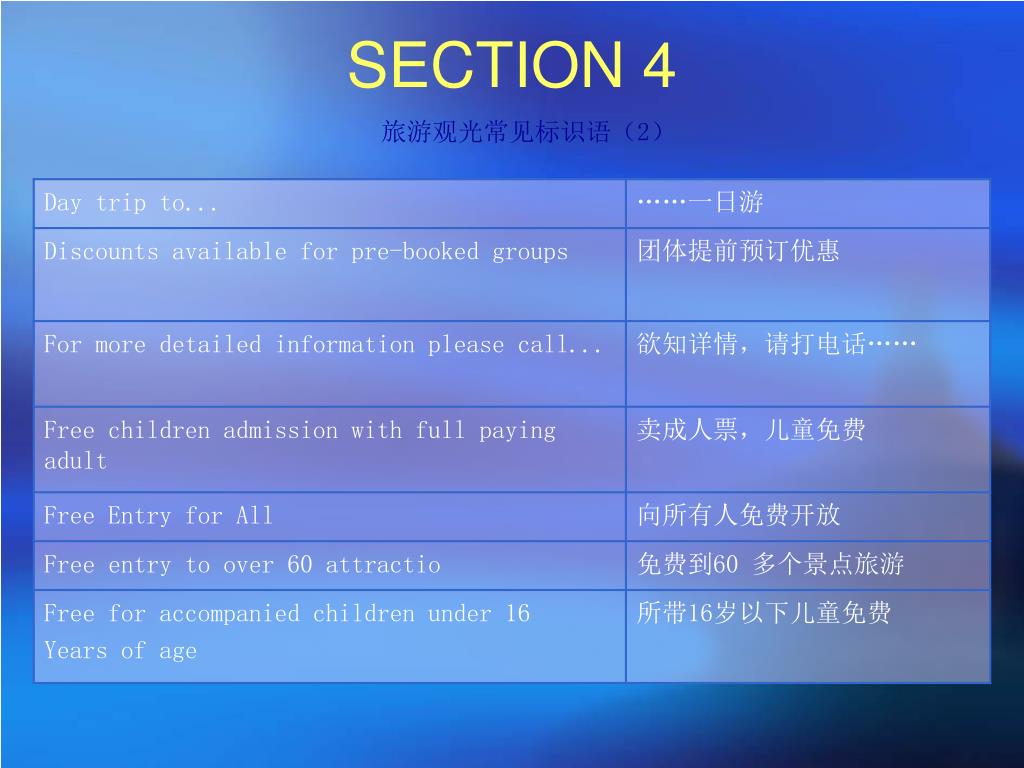 SECTION 4

旅游观光常见标识语（2）

| Day trip to... | ……一日游 |
|---|---|
| Discounts available for pre-booked groups | 团体提前预订优惠 |
| For more detailed information please call... | 欲知详情，请打电话…… |
| Free children admission with full paying adult | 卖成人票，儿童免费 |
| Free Entry for All | 向所有人免费开放 |
| Free entry to over 60 attractio | 免费到60 多个景点旅游 |
| Free for accompanied children under 16 Years of age | 所带16岁以下儿童免费 |